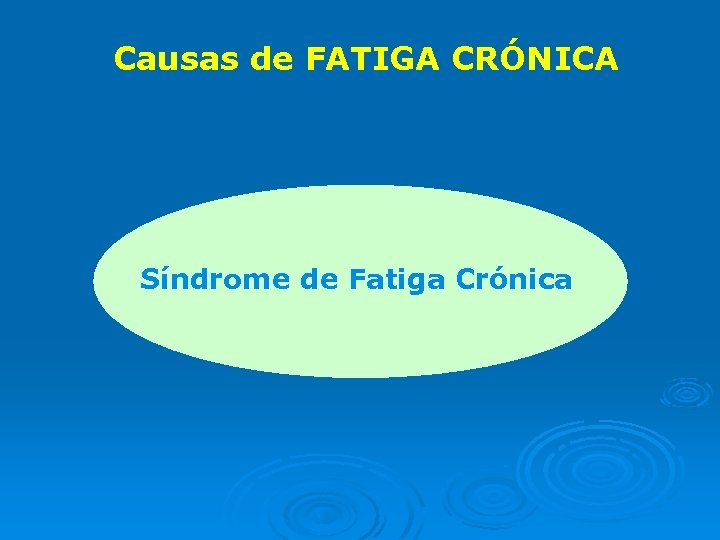 Causas de FATIGA CRÓNICA

Síndrome de Fatiga Crónica